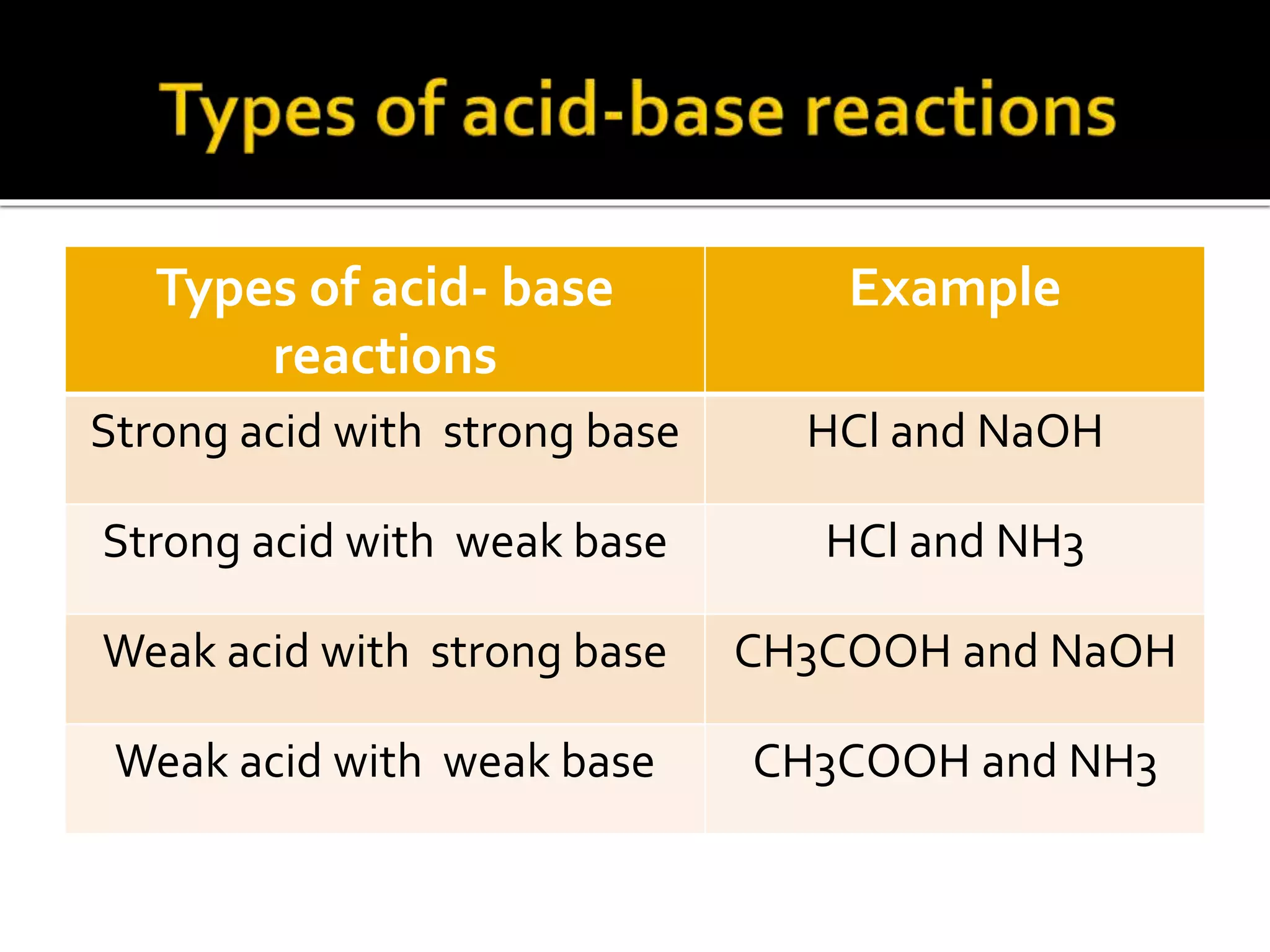 Types of acid-base reactions

| Types of acid- base reactions | Example |
|---|---|
| Strong acid with strong base | HCl and NaOH |
| Strong acid with weak base | HCl and NH3 |
| Weak acid with strong base | CH3COOH and NaOH |
| Weak acid with weak base | CH3COOH and NH3 |